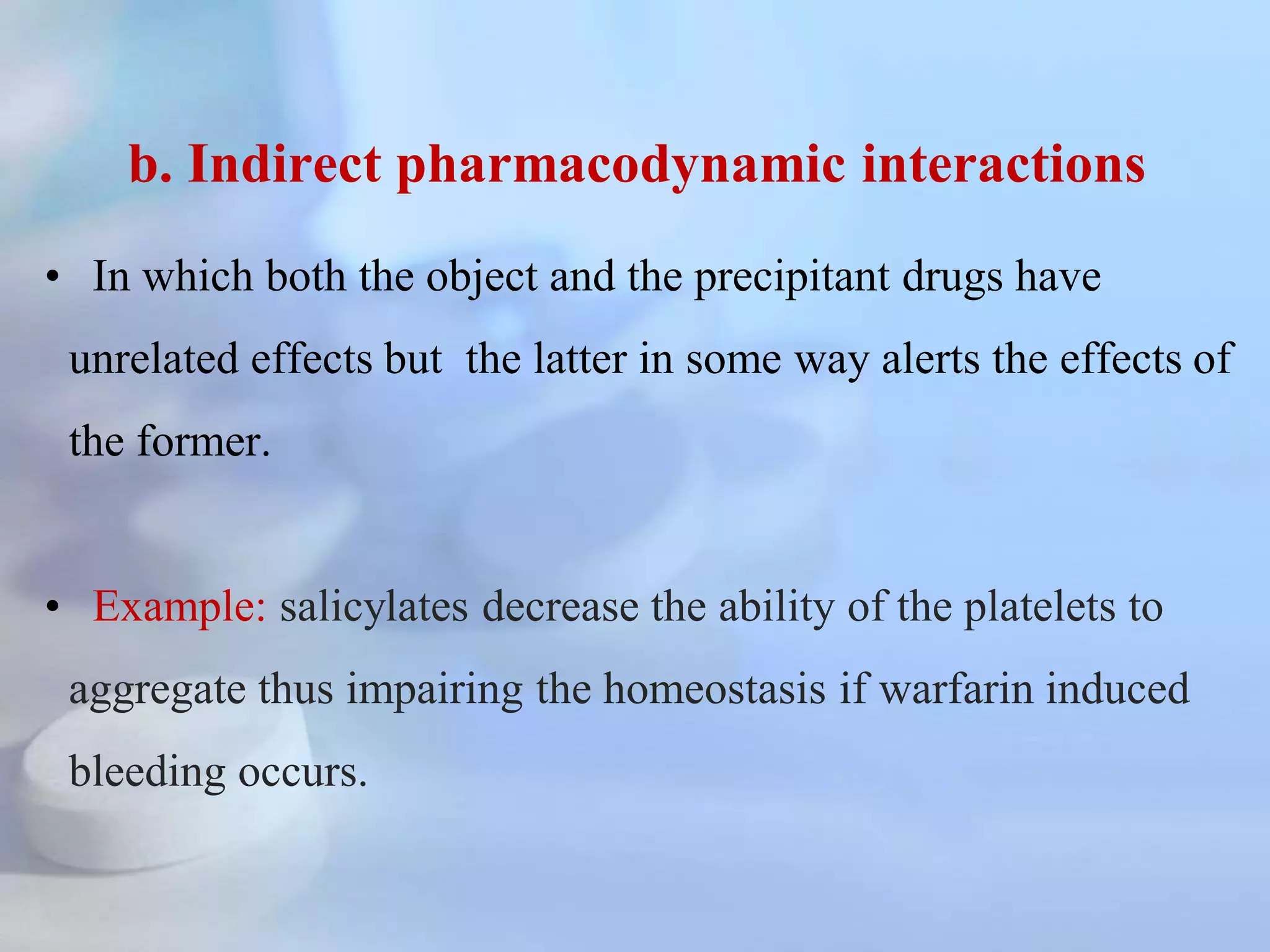 b. Indirect pharmacodynamic interactions

• In which both the object and the precipitant drugs have unrelated effects but the latter in some way alerts the effects of the former.

• Example: salicylates decrease the ability of the platelets to aggregate thus impairing the homeostasis if warfarin induced bleeding occurs.